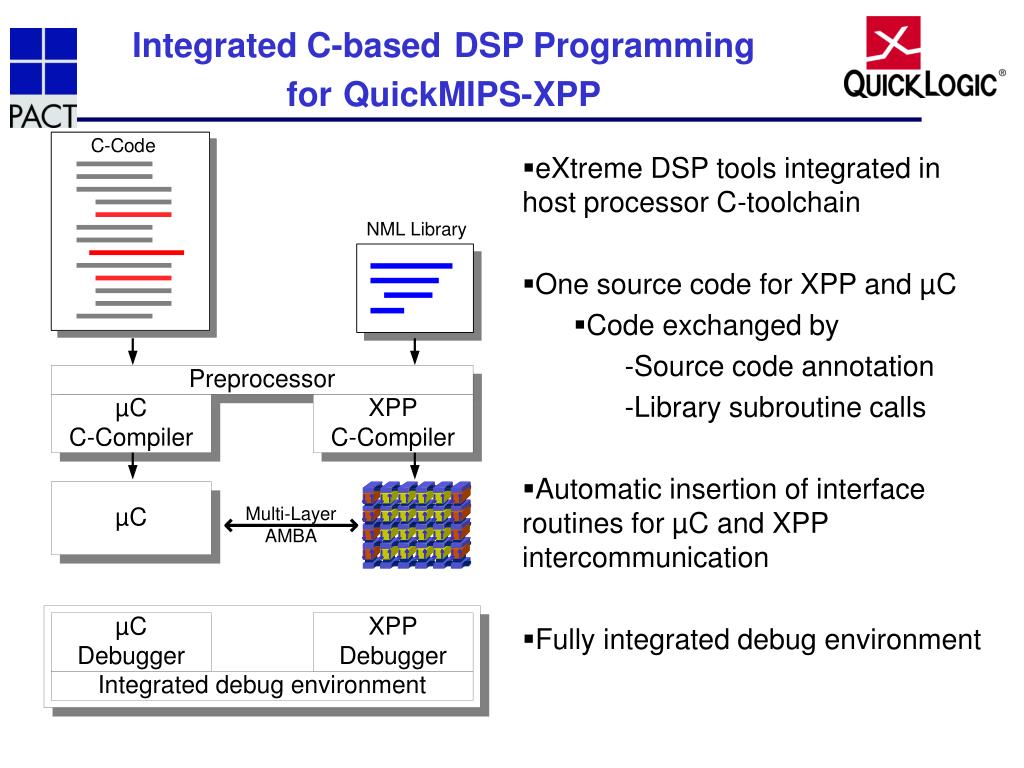 PACT

Integrated C-based DSP Programming for QuickMIPS-XPP

QUICKLOGIC®

C-Code

NML Library

Preprocessor

µC C-Compiler

XPP C-Compiler

µC

Multi-Layer AMBA

µC Debugger

XPP Debugger

Integrated debug environment

▪eXtreme DSP tools integrated in host processor C-toolchain

▪One source code for XPP and µC

▪Code exchanged by

-Source code annotation

-Library subroutine calls

▪Automatic insertion of interface routines for µC and XPP intercommunication

▪Fully integrated debug environment